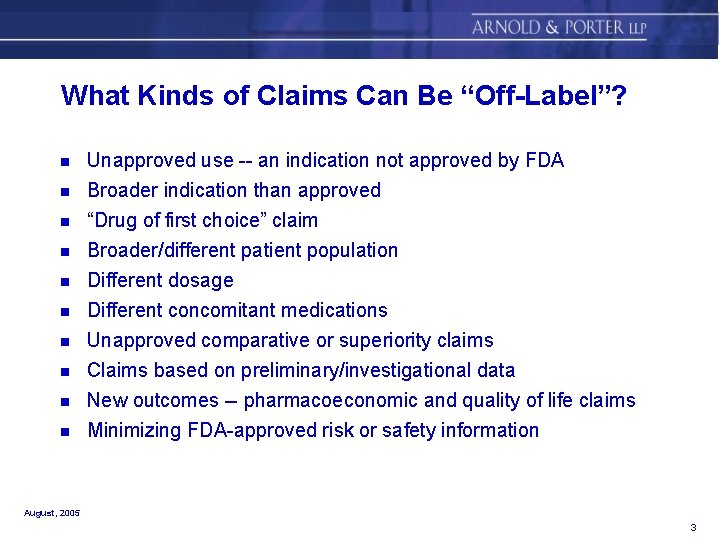 ARNOLD & PORTER LLP

What Kinds of Claims Can Be “Off-Label”?

- Unapproved use -- an indication not approved by FDA
- Broader indication than approved
- “Drug of first choice” claim
- Broader/different patient population
- Different dosage
- Different concomitant medications
- Unapproved comparative or superiority claims
- Claims based on preliminary/investigational data
- New outcomes – pharmacoeconomic and quality of life claims
- Minimizing FDA-approved risk or safety information

August, 2005

3